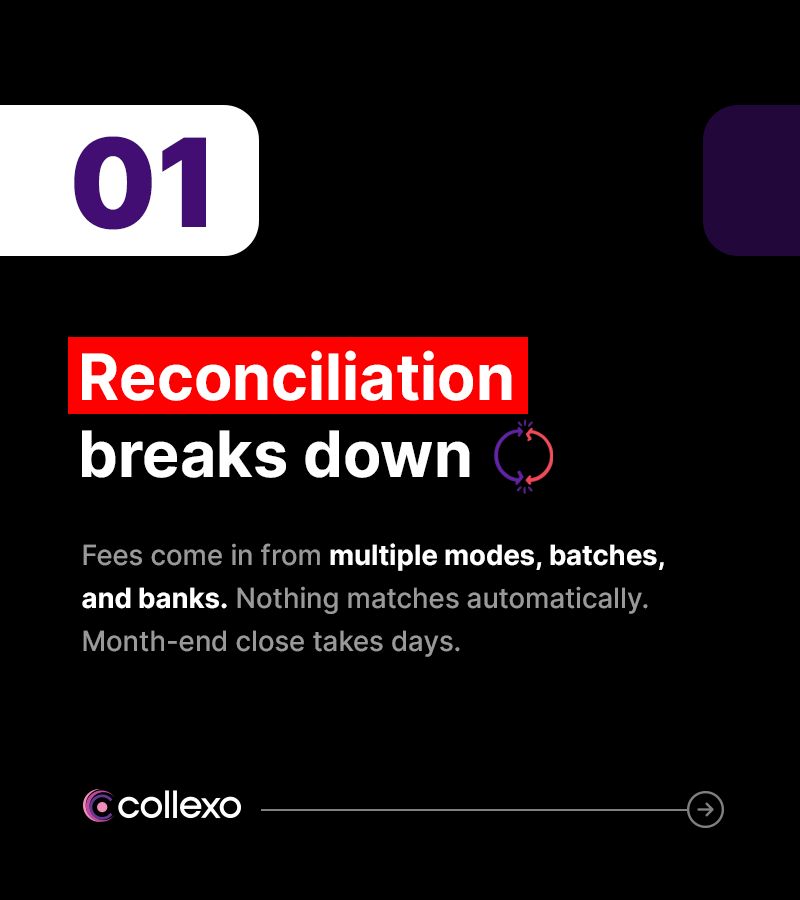 01

Reconciliation breaks down

Fees come in from multiple modes, batches, and banks. Nothing matches automatically. Month-end close takes days.

collexo